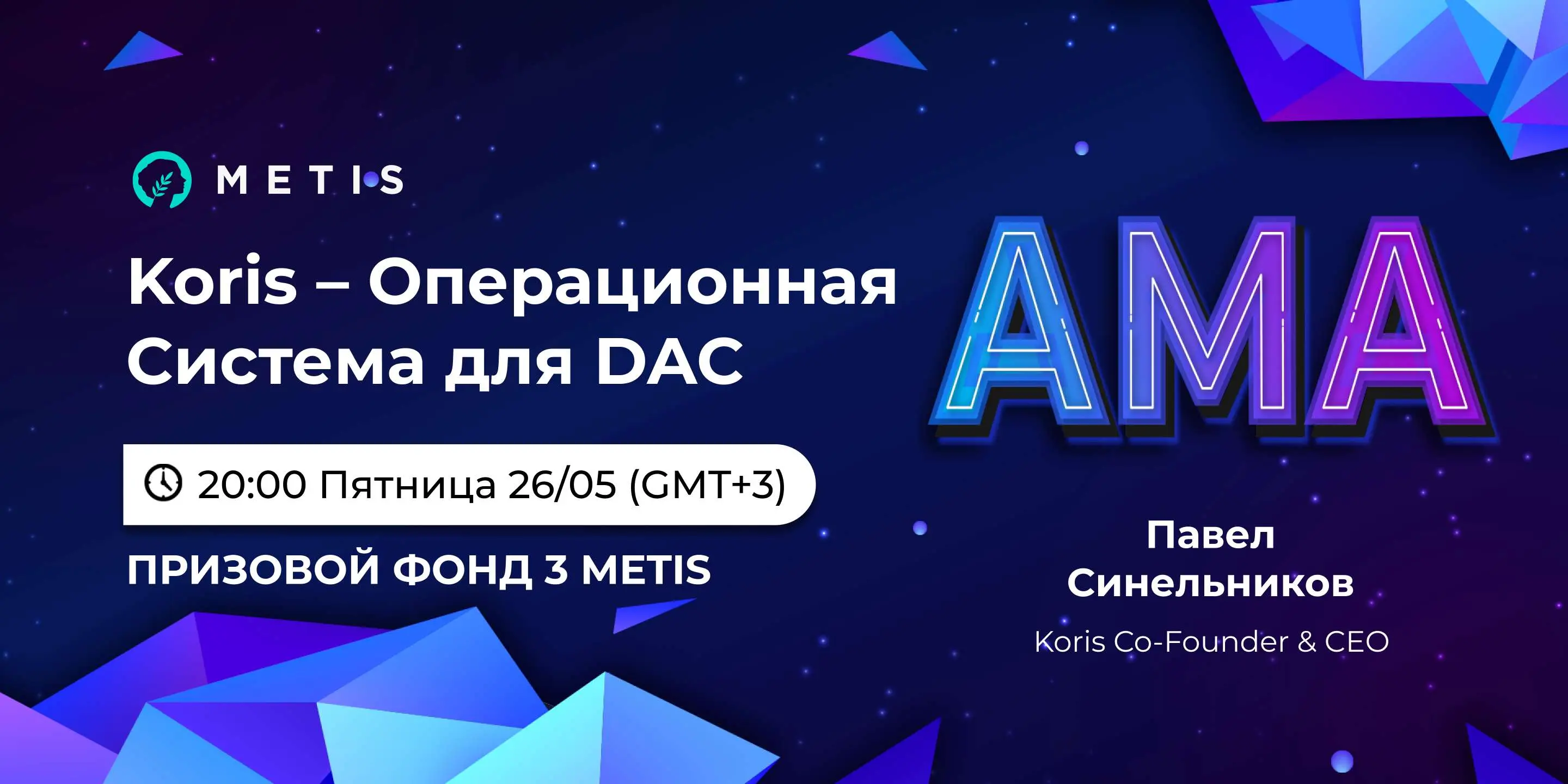 METIS

Koris – Операционная Система для DAC

20:00 Пятница 26/05 (GMT+3)

ПРИЗОВОЙ ФОНД 3 METIS

AMA

Павел Синельников

Koris Co-Founder & CEO